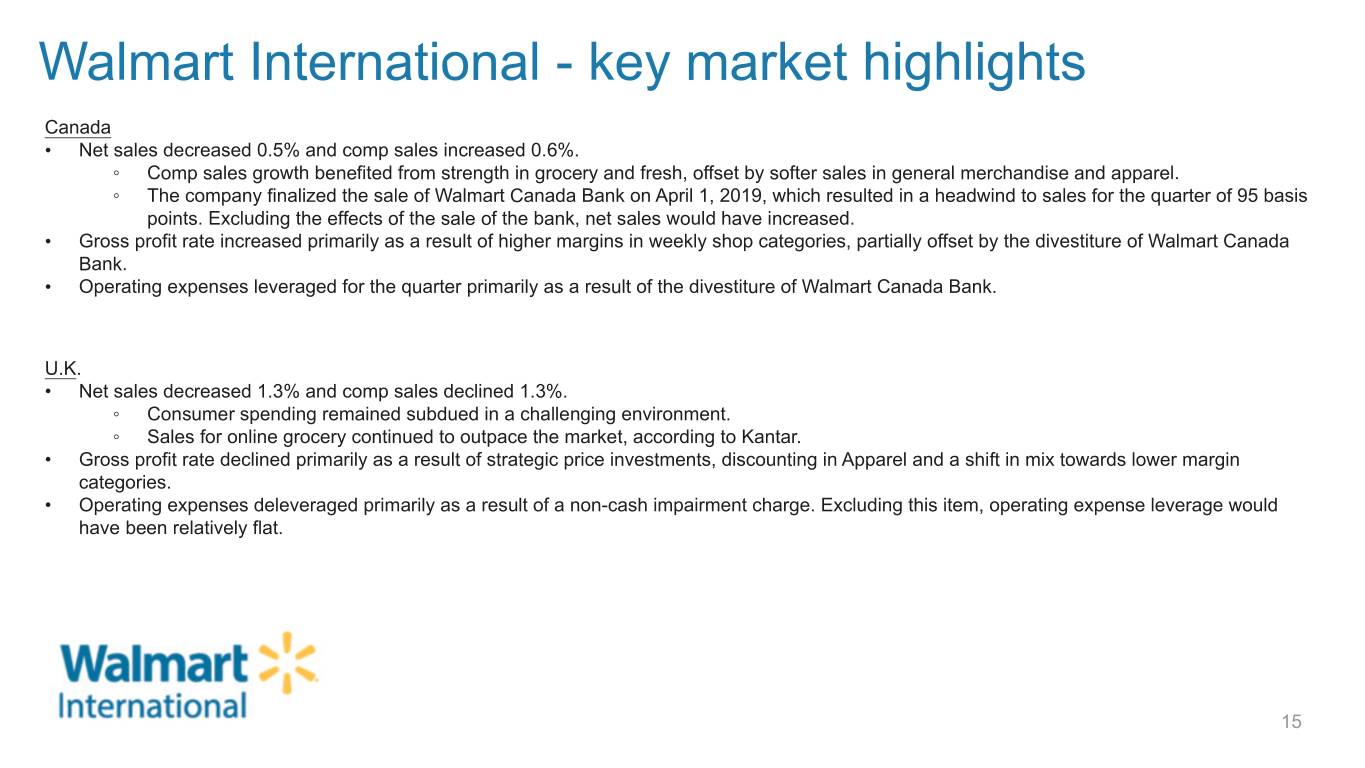 Walmart International - key market highlights

Canada

• Net sales decreased 0.5% and comp sales increased 0.6%.
◦ Comp sales growth benefited from strength in grocery and fresh, offset by softer sales in general merchandise and apparel.
◦ The company finalized the sale of Walmart Canada Bank on April 1, 2019, which resulted in a headwind to sales for the quarter of 95 basis points. Excluding the effects of the sale of the bank, net sales would have increased.
• Gross profit rate increased primarily as a result of higher margins in weekly shop categories, partially offset by the divestiture of Walmart Canada Bank.
• Operating expenses leveraged for the quarter primarily as a result of the divestiture of Walmart Canada Bank.

U.K.

• Net sales decreased 1.3% and comp sales declined 1.3%.
◦ Consumer spending remained subdued in a challenging environment.
◦ Sales for online grocery continued to outpace the market, according to Kantar.
• Gross profit rate declined primarily as a result of strategic price investments, discounting in Apparel and a shift in mix towards lower margin categories.
• Operating expenses deleveraged primarily as a result of a non-cash impairment charge. Excluding this item, operating expense leverage would have been relatively flat.

Walmart
International

15